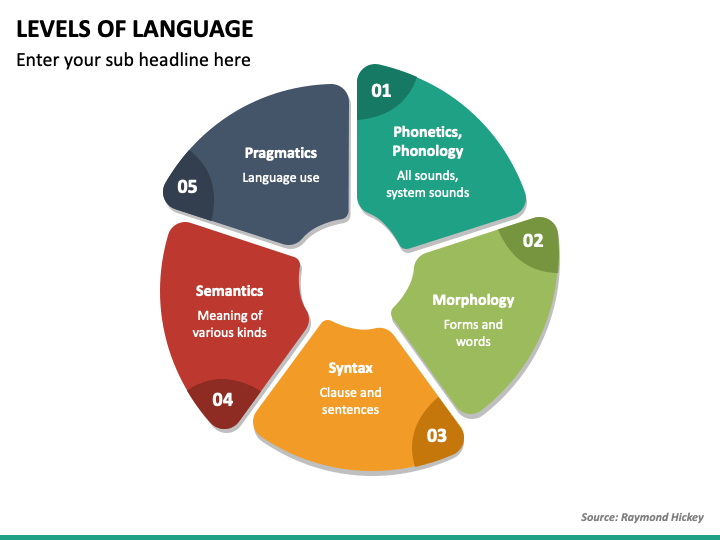 LEVELS OF LANGUAGE

Enter your sub headline here

01

Phonetics, Phonology

All sounds, system sounds

02

Morphology

Forms and words

03

Syntax

Clause and sentences

04

Semantics

Meaning of various kinds

05

Pragmatics

Language use

Source: Raymond Hickey